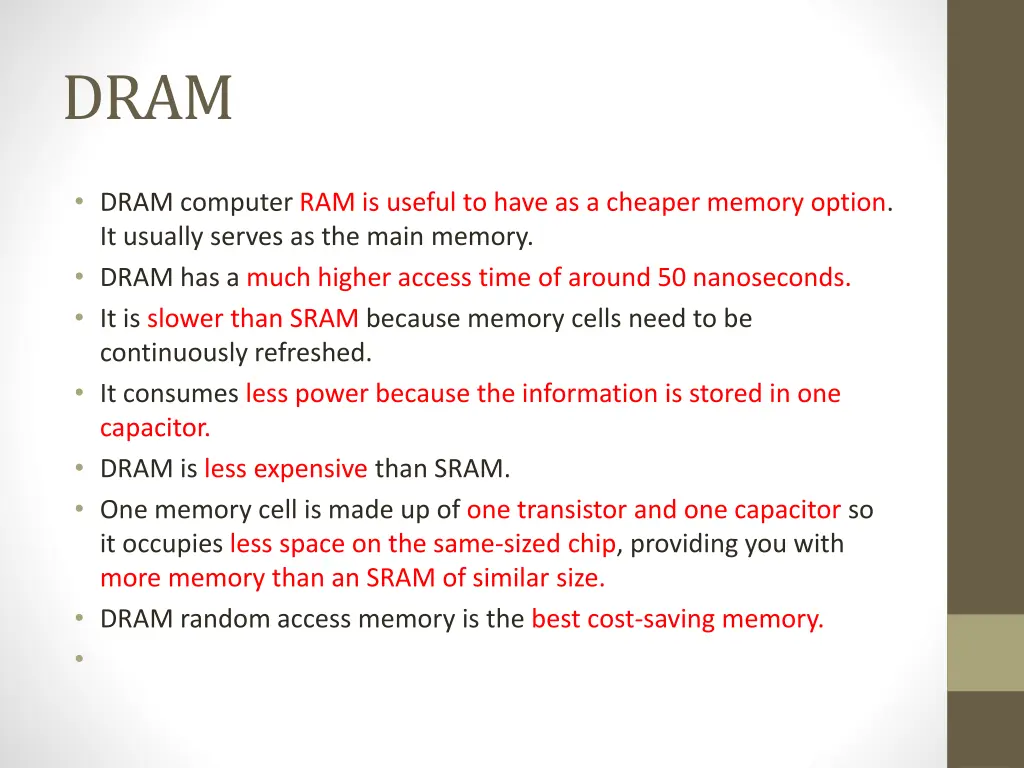 DRAM

• DRAM computer RAM is useful to have as a cheaper memory option. It usually serves as the main memory.
• DRAM has a much higher access time of around 50 nanoseconds.
• It is slower than SRAM because memory cells need to be continuously refreshed.
• It consumes less power because the information is stored in one capacitor.
• DRAM is less expensive than SRAM.
• One memory cell is made up of one transistor and one capacitor so it occupies less space on the same-sized chip, providing you with more memory than an SRAM of similar size.
• DRAM random access memory is the best cost-saving memory.
•